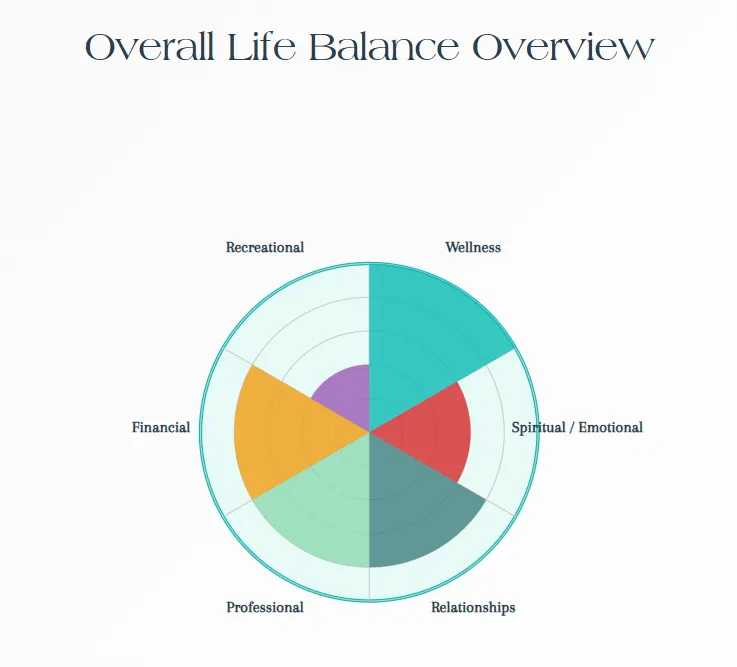 Overall Life Balance Overview

Recreational

Wellness

Financial

Spiritual / Emotional

Professional

Relationships